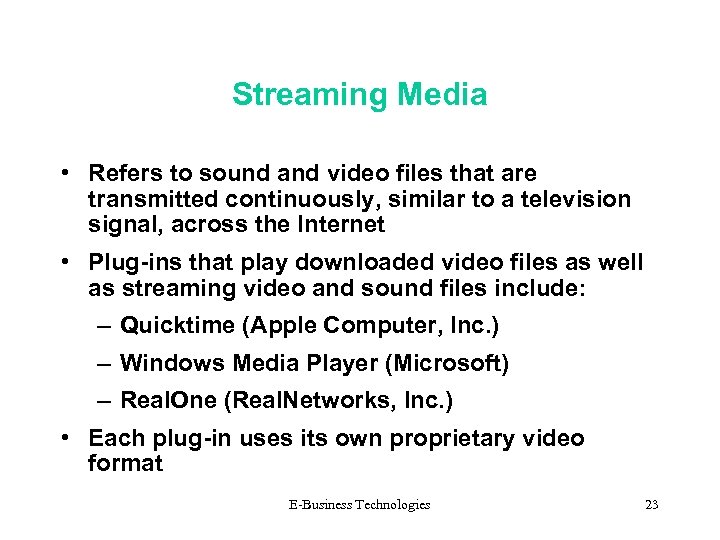 Streaming Media

• Refers to sound and video files that are transmitted continuously, similar to a television signal, across the Internet

• Plug-ins that play downloaded video files as well as streaming video and sound files include:
– Quicktime (Apple Computer, Inc.)
– Windows Media Player (Microsoft)
– RealOne (RealNetworks, Inc.)

• Each plug-in uses its own proprietary video format

E-Business Technologies

23